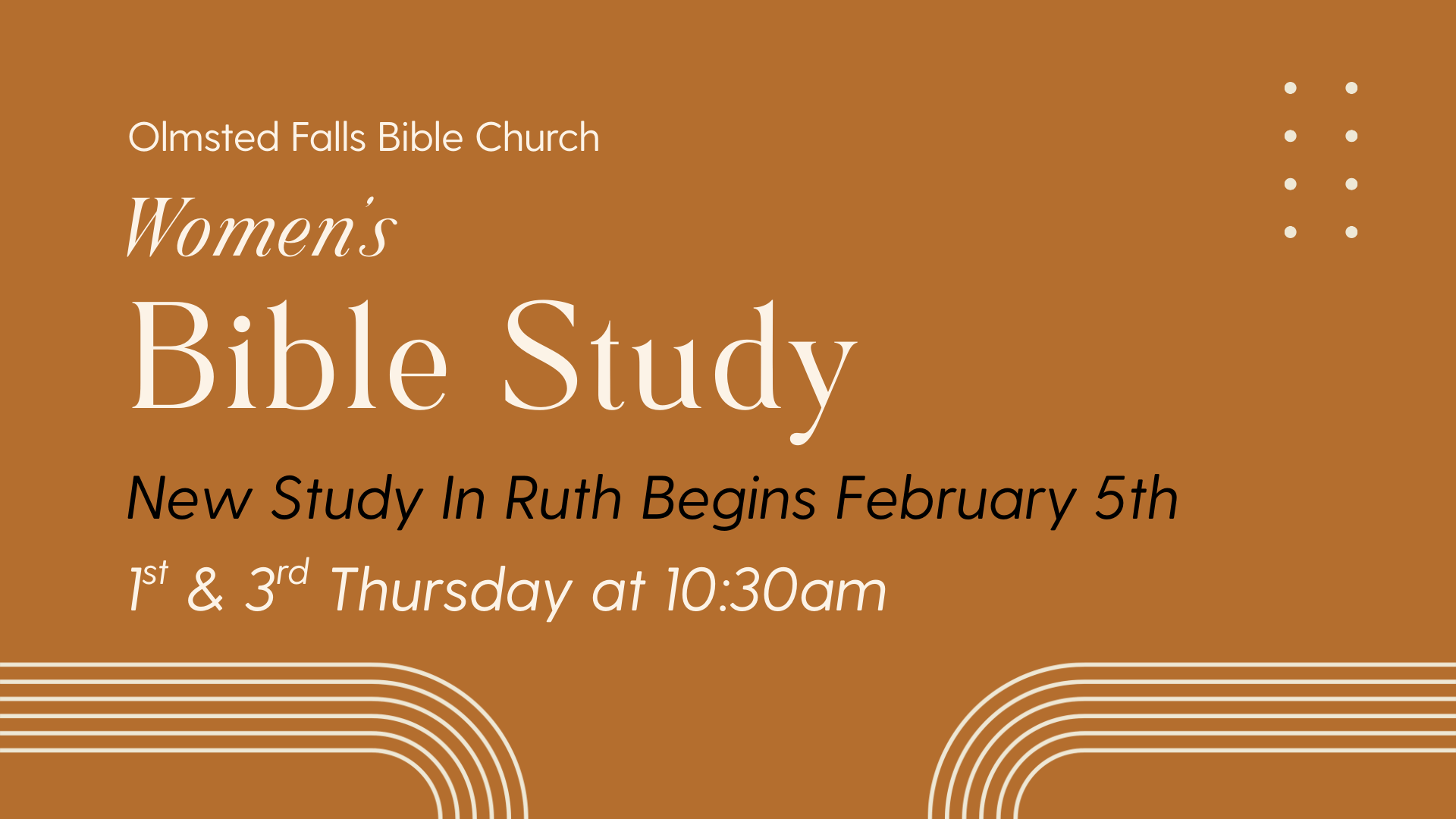 Olmsted Falls Bible Church

Women's

Bible Study

New Study In Ruth Begins February 5th

1st & 3rd Thursday at 10:30am